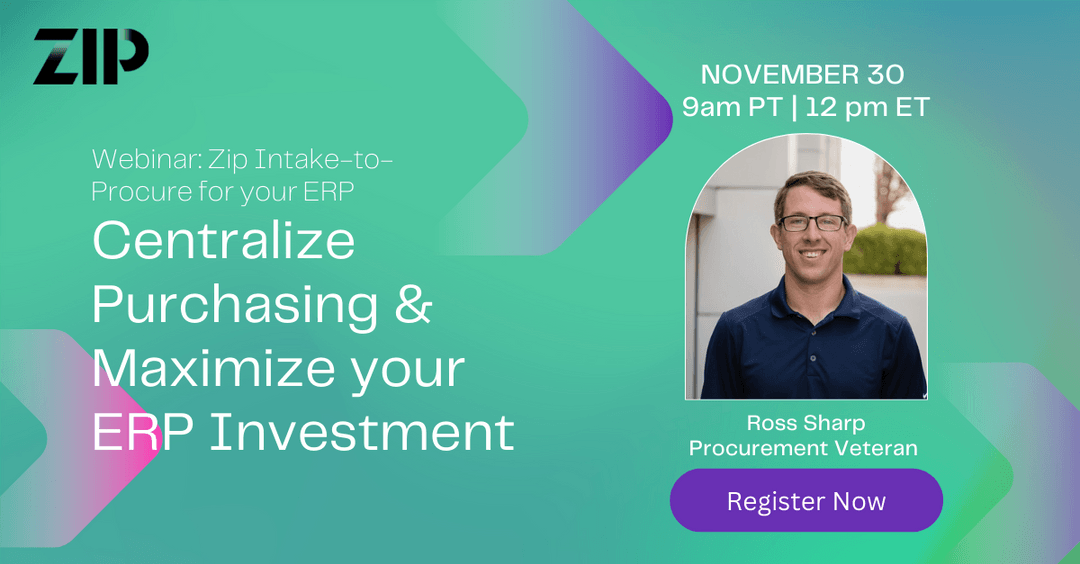 ZIP

Webinar: Zip Intake-to-Procure for your ERP

Centralize Purchasing & Maximize your ERP Investment

NOVEMBER 30
9am PT | 12 pm ET

Ross Sharp
Procurement Veteran

Register Now